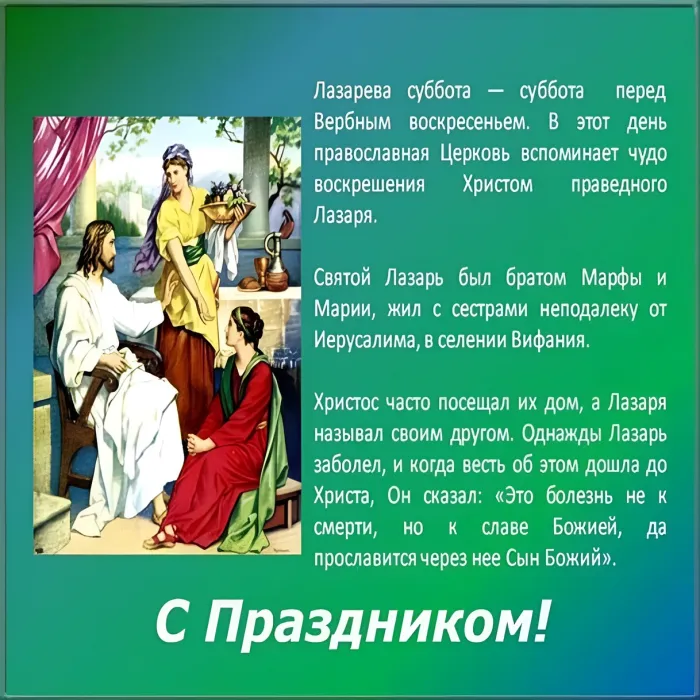 Лазарева суббота — суббота перед Вербным воскресеньем. В этот день православная Церковь вспоминает чудо воскрешения Христом праведного Лазаря.

Святой Лазарь был братом Марфы и Марии, жил с сестрами неподалеку от Иерусалима, в селении Вифания.

Христос часто посещал их дом, а Лазаря называл своим другом. Однажды Лазарь заболел, и когда весть об этом дошла до Христа, Он сказал: «Это болезнь не к смерти, но к славе Божией, да прославится через нее Сын Божий».

С Праздником!